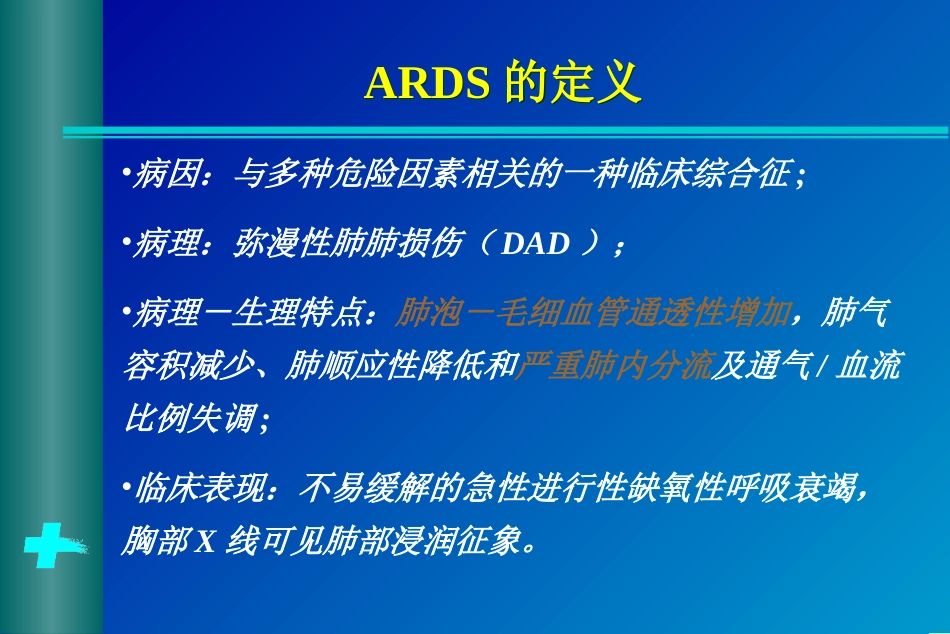 ARDS 的定义

•病因：与多种危险因素相关的一种临床综合征；

•病理：弥漫性肺肺损伤（ DAD ）；

•病理－生理特点：肺泡－毛细血管通透性增加，肺气容积减少、肺顺应性降低和严重肺内分流及通气 / 血流比例失调；

•临床表现：不易缓解的急性进行性缺氧性呼吸衰竭，胸部 X 线可见肺部浸润征象。